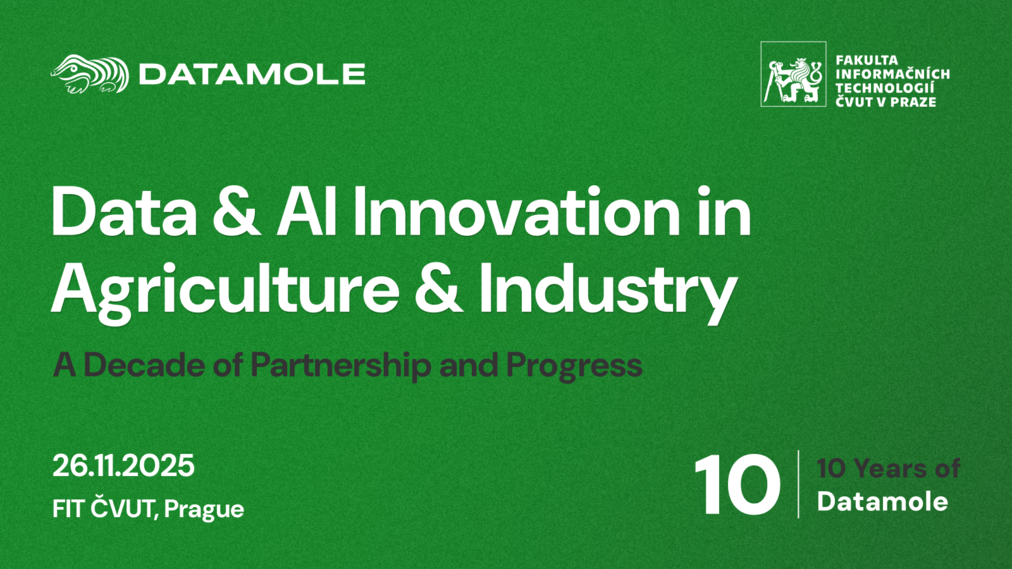 DATAMOLE

FAKULTA INFORMAČNÍCH TECHNOLOGIÍ ČVUT V PRAZE

Data & AI Innovation in Agriculture & Industry

A Decade of Partnership and Progress

26.11.2025
FIT ČVUT, Prague

10

10 Years of Datamole